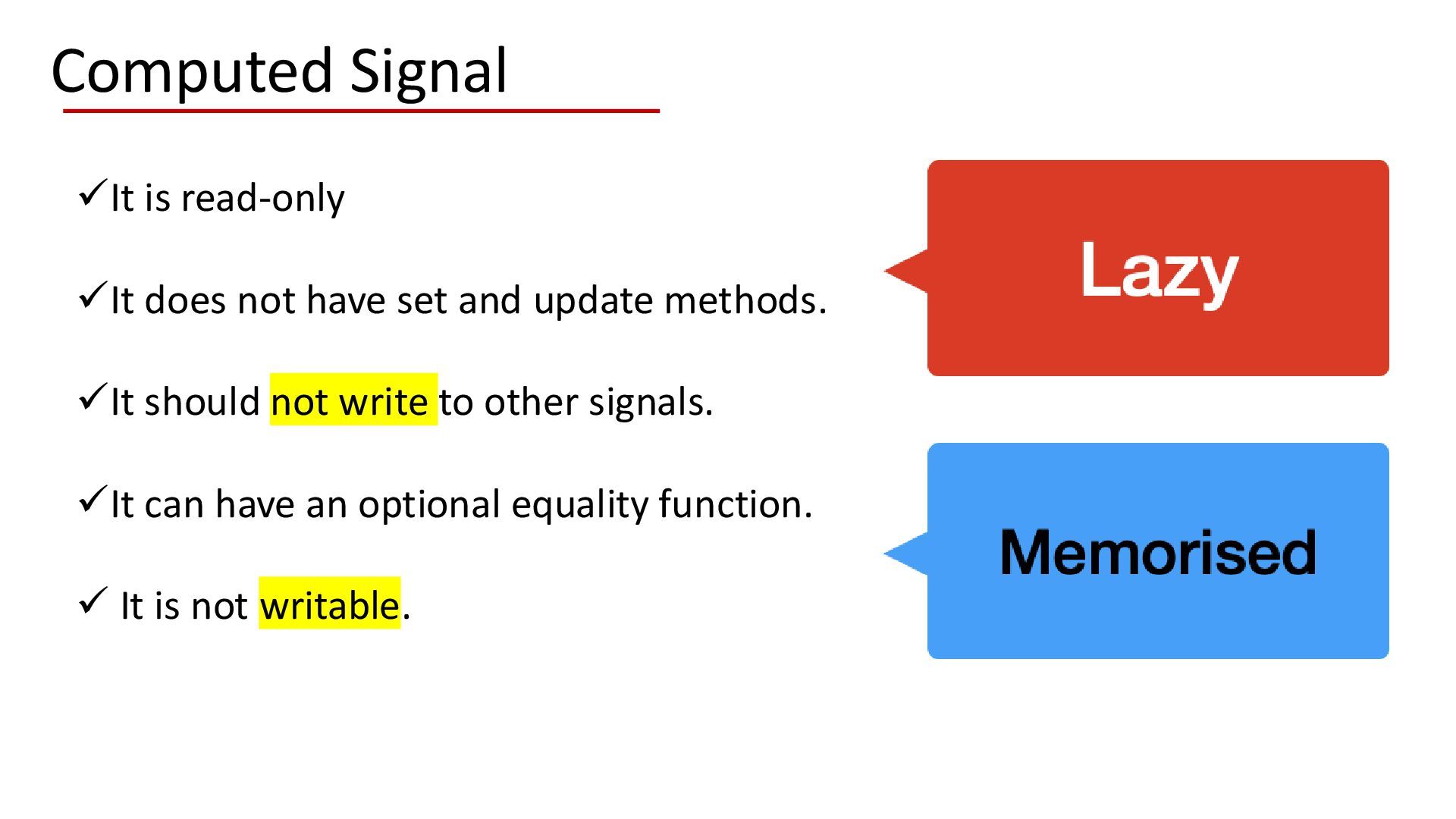 Computed Signal

✓It is read-only

✓It does not have set and update methods.

✓It should not write to other signals.

✓It can have an optional equality function.

✓ It is not writable.

Lazy

Memorised